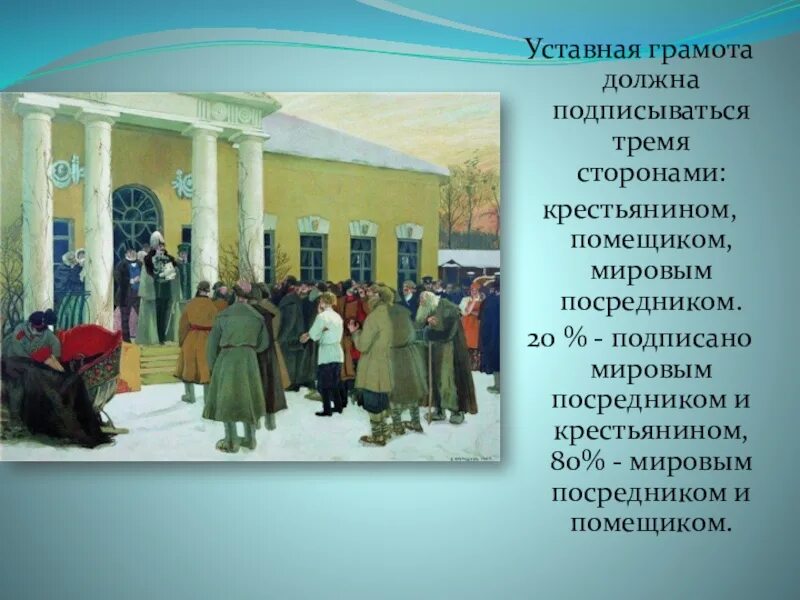 Уставная грамота должна подписываться тремя сторонами: крестьянином, помещиком, мировым посредником.

20 % - подписано мировым посредником и крестьянином, 80% - мировым посредником и помещиком.